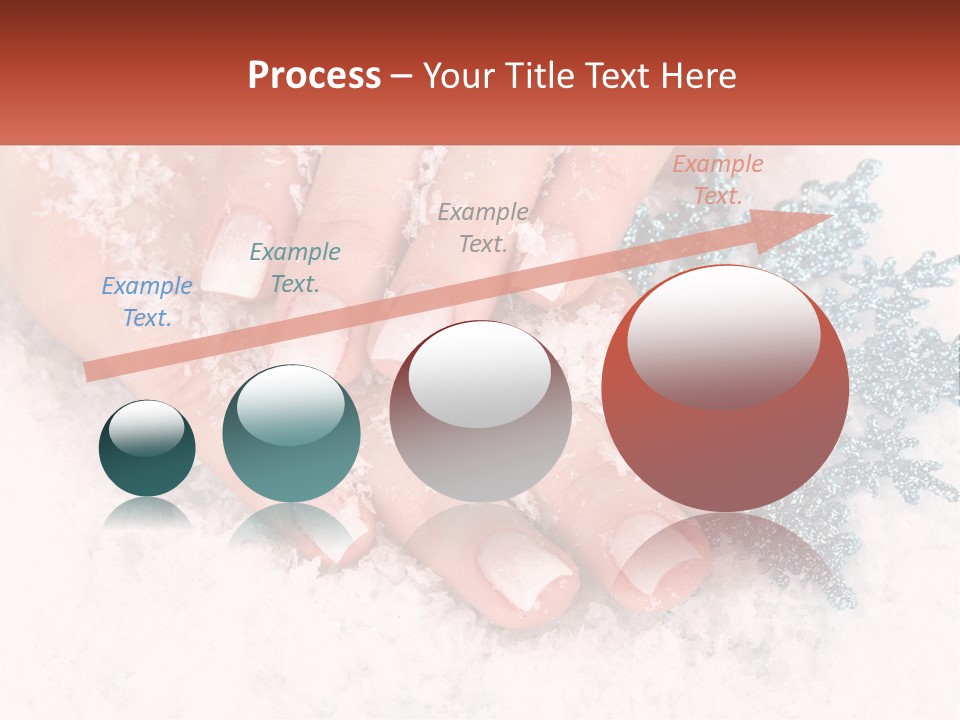 Process – Your Title Text Here

Example Text.

Example Text.

Example Text.

Example Text.